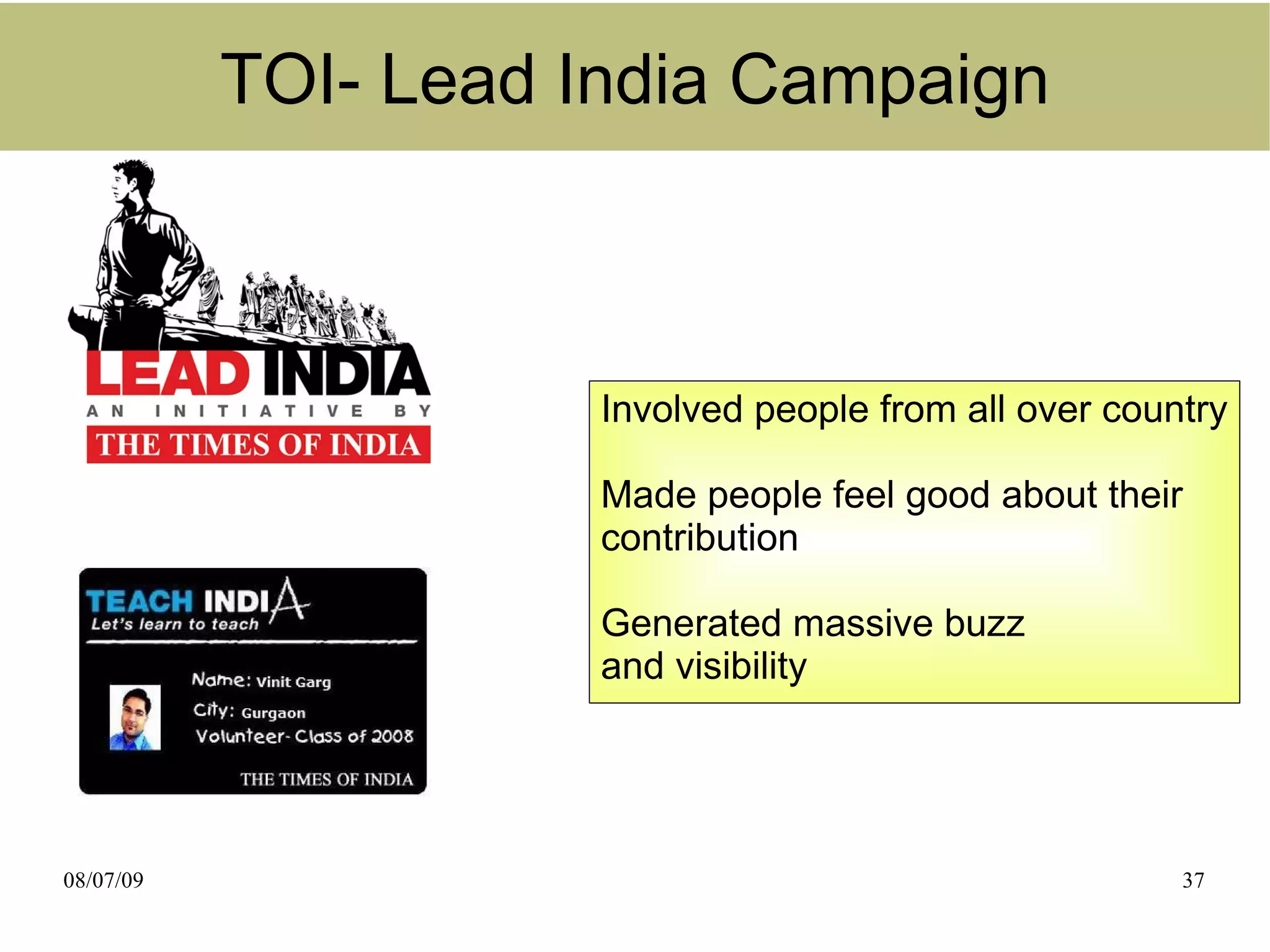 TOI- Lead India Campaign

LEAD INDIA
AN INITIATIVE BY
THE TIMES OF INDIA

TEACH INDIA
Let's learn to teach

Name: Vinit Garg
City: Gurgaon
Volunteer- Class of 2008

THE TIMES OF INDIA

Involved people from all over country

Made people feel good about their contribution

Generated massive buzz and visibility

08/07/09

37